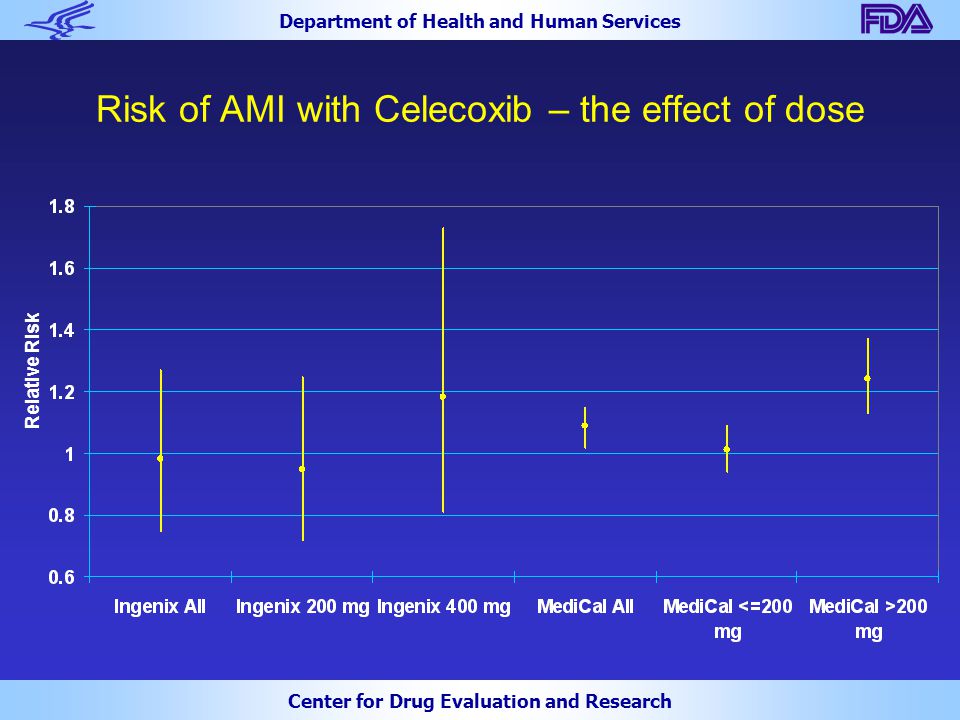 Department of Health and Human Services

FDA

Risk of AMI with Celecoxib – the effect of dose

Relative Risk

1.8
1.6
1.4
1.2
1
0.8
0.6

Ingenix All
Ingenix 200 mg
Ingenix 400 mg
MediCal All
MediCal <=200 mg
MediCal >200 mg

Center for Drug Evaluation and Research